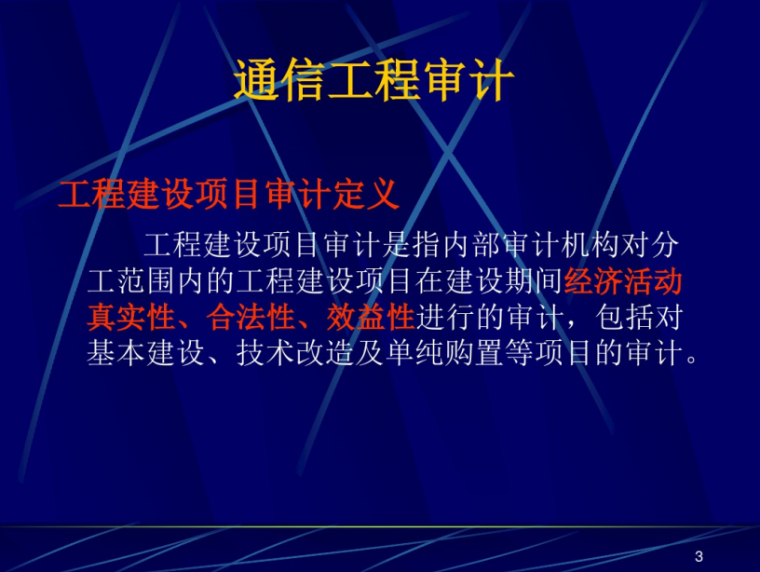 通信工程审计

工程建设项目审计定义

工程建设项目审计是指内部审计机构对分工范围内的工程建设项目在建设期间经济活动真实性、合法性、效益性进行的审计，包括对基本建设、技术改造及单纯购置等项目的审计。

3